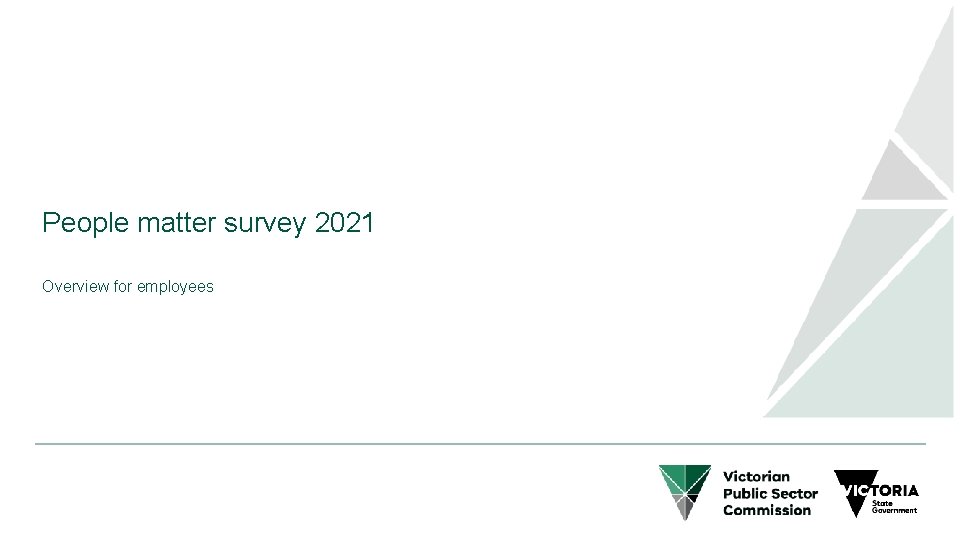 People matter survey 2021

Overview for employees

Victorian Public Sector Commission

VICTORIA State Government